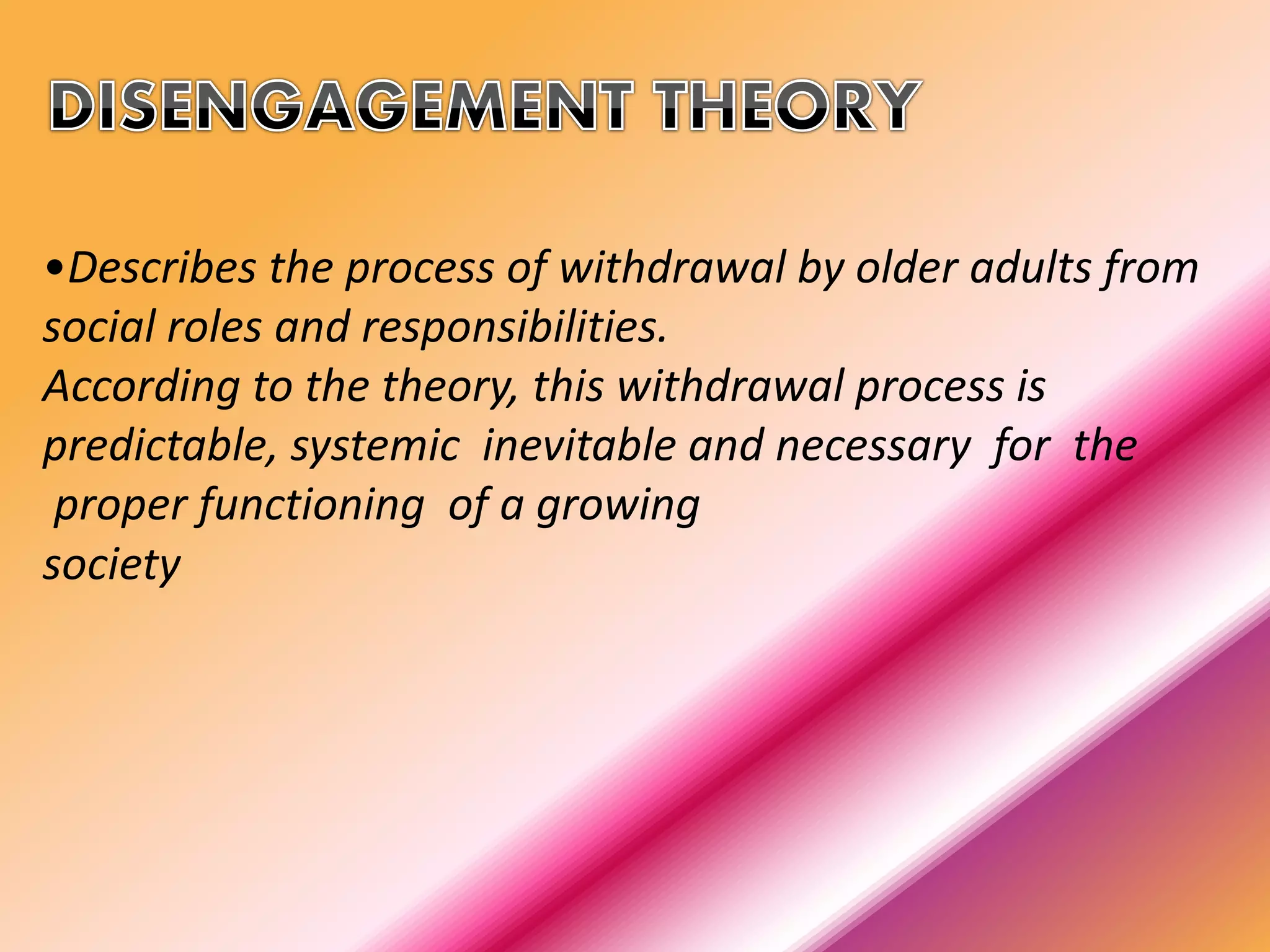 DISENGAGEMENT THEORY

•Describes the process of withdrawal by older adults from social roles and responsibilities.
According to the theory, this withdrawal process is predictable, systemic inevitable and necessary for the proper functioning of a growing society